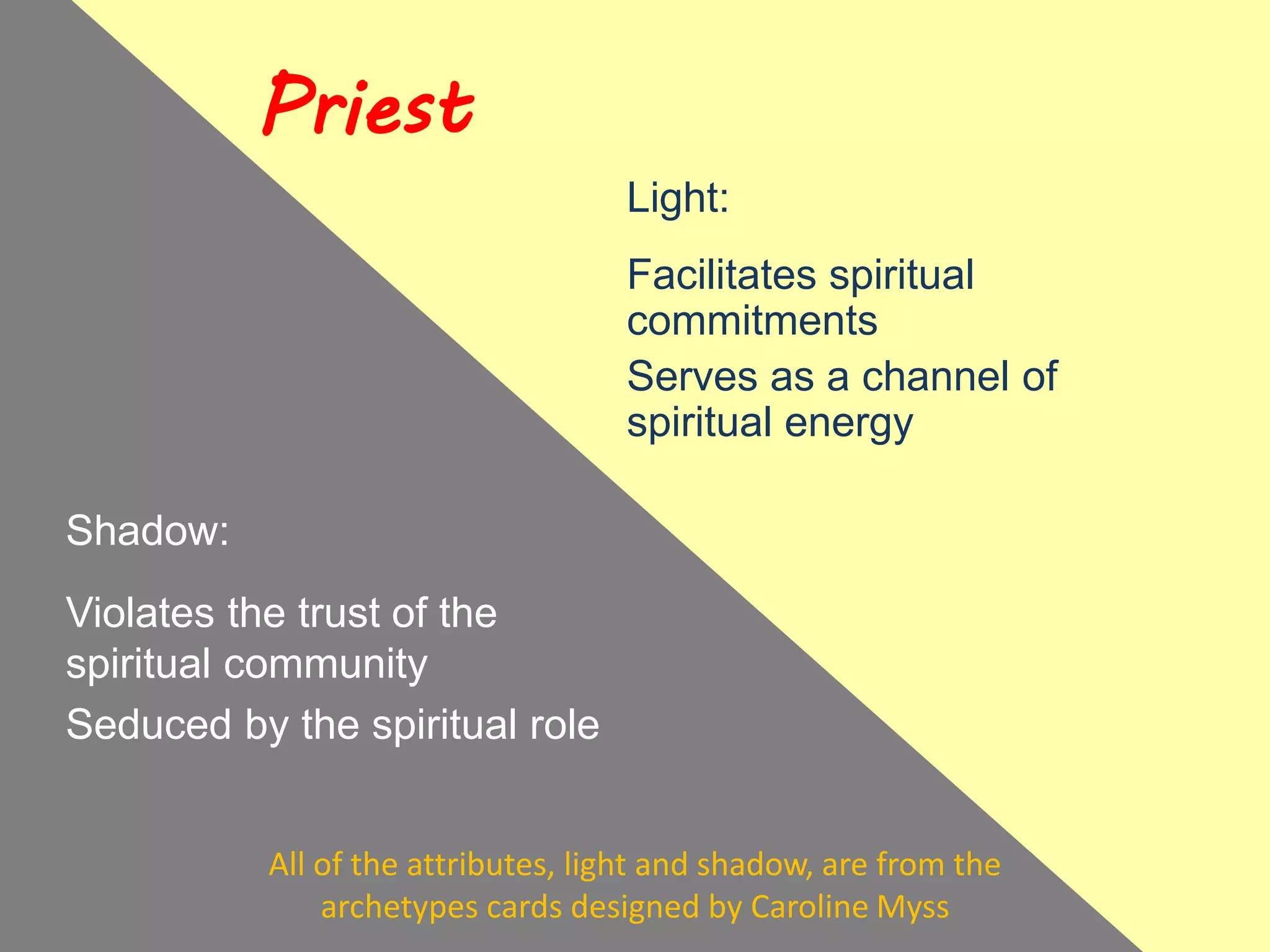 Priest

Light:

Facilitates spiritual commitments

Serves as a channel of spiritual energy

Shadow:

Violates the trust of the spiritual community

Seduced by the spiritual role

All of the attributes, light and shadow, are from the archetypes cards designed by Caroline Myss